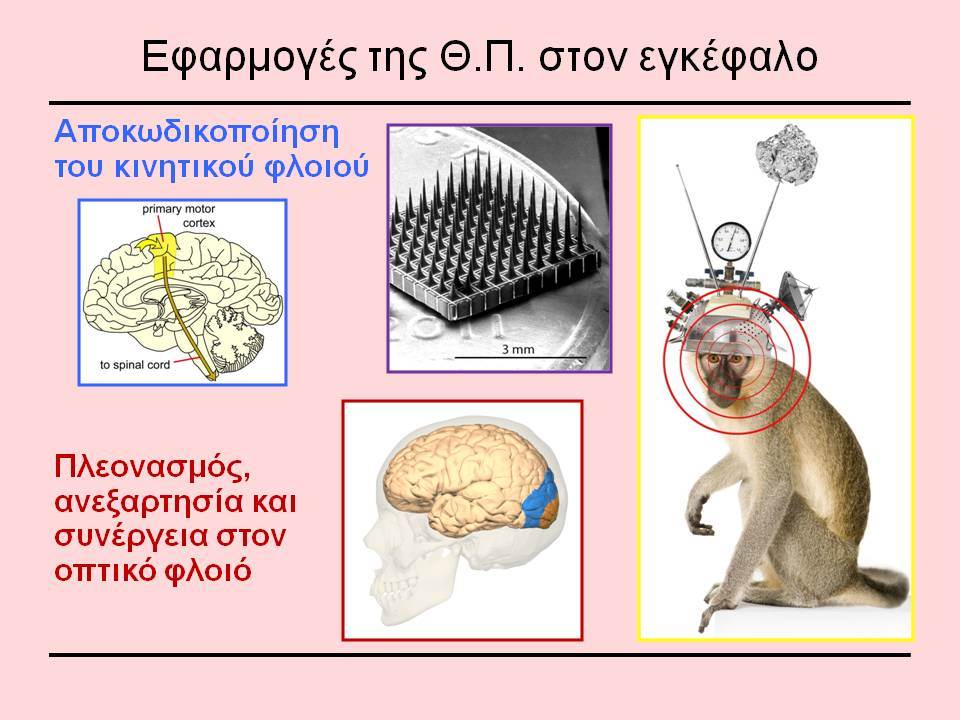 Εφαρμογές της Θ.Π. στον εγκέφαλο

Αποκωδικοποίηση του κινητικού φλοιού

primary motor cortex

to spinal cord

3 mm

Πλεονασμός, ανεξαρτησία και συνέργεια στον οπτικό φλοιό